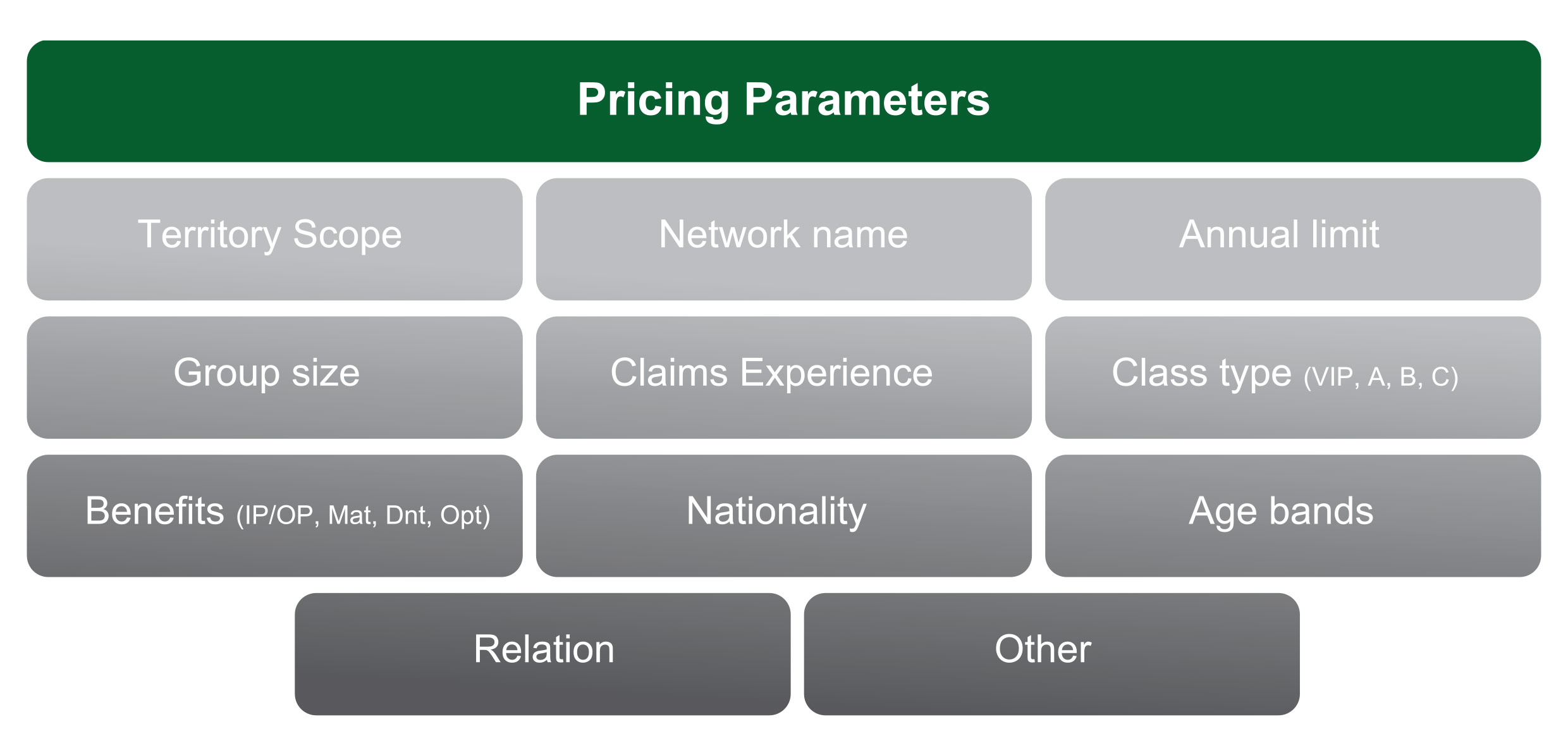 Pricing Parameters

Territory Scope

Network name

Annual limit

Group size

Claims Experience

Class type (VIP, A, B, C)

Benefits (IP/OP, Mat, Dnt, Opt)

Nationality

Age bands

Relation

Other